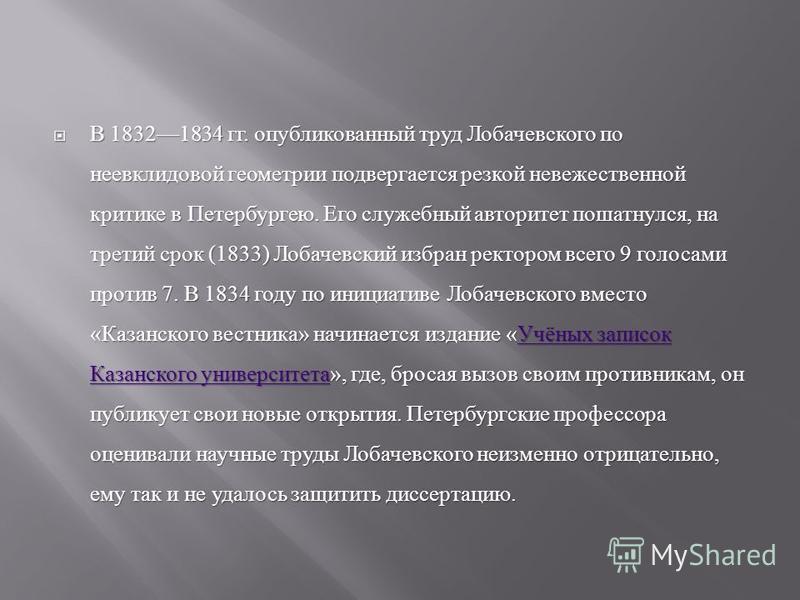 В 1832—1834 гг. опубликованный труд Лобачевского по неевклидовой геометрии подвергается резкой невежественной критике в Петербургею. Его служебный авторитет пошатнулся, на третий срок (1833) Лобачевский избран ректором всего 9 голосами против 7. В 1834 году по инициативе Лобачевского вместо «Казанского вестника» начинается издание «Учёных записок Казанского университета», где, бросая вызов своим противникам, он публикует свои новые открытия. Петербургские профессора оценивали научные труды Лобачевского неизменно отрицательно, ему так и не удалось защитить диссертацию.

MyShared